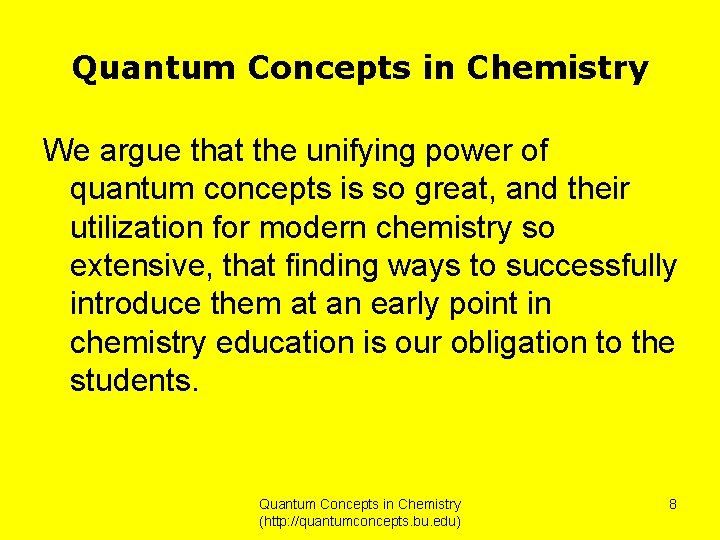 Quantum Concepts in Chemistry

We argue that the unifying power of quantum concepts is so great, and their utilization for modern chemistry so extensive, that finding ways to successfully introduce them at an early point in chemistry education is our obligation to the students.

Quantum Concepts in Chemistry (http://quantumconcepts.bu.edu)

8